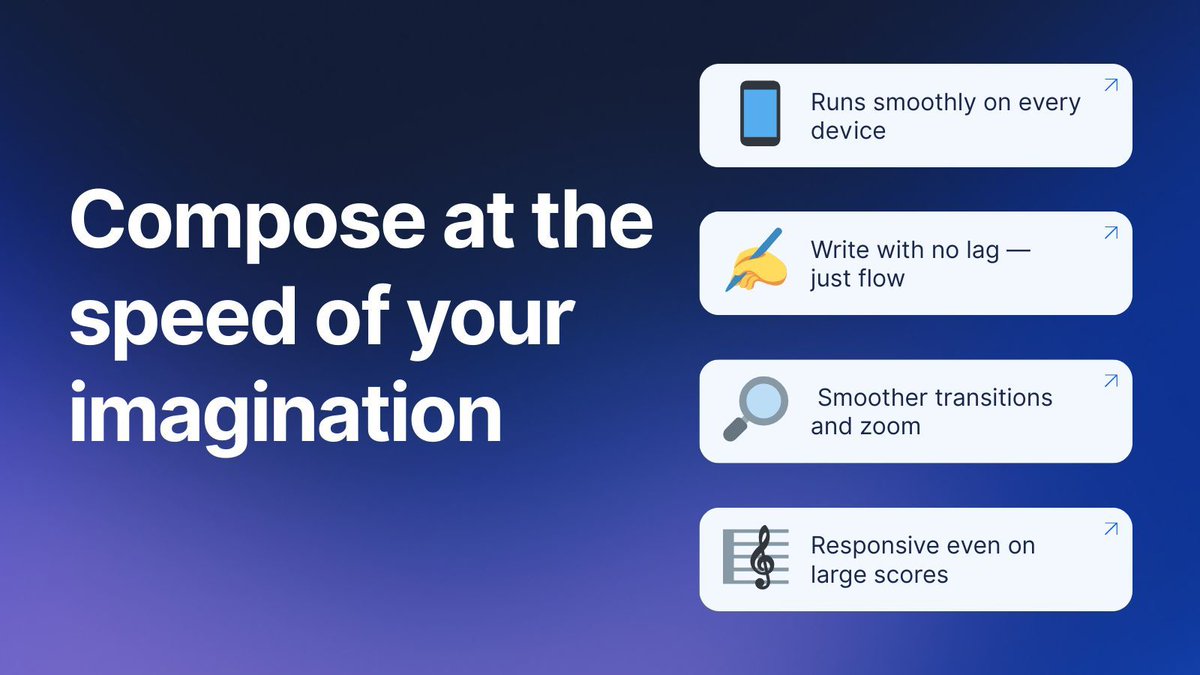 Compose at the speed of your imagination

Runs smoothly on every device

Write with no lag — just flow

Smoother transitions and zoom

Responsive even on large scores